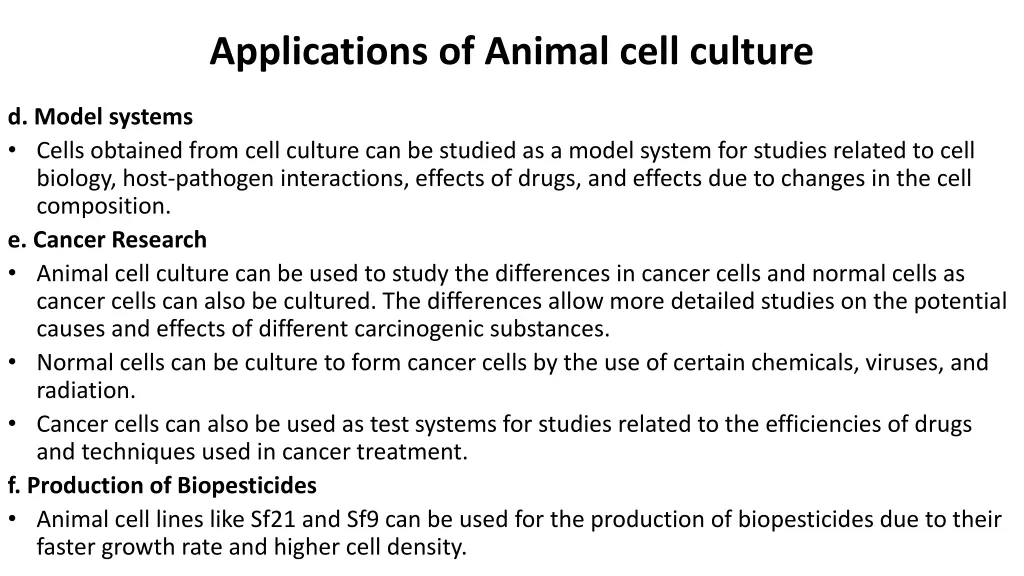 Applications of Animal cell culture

d. Model systems

• Cells obtained from cell culture can be studied as a model system for studies related to cell biology, host-pathogen interactions, effects of drugs, and effects due to changes in the cell composition.

e. Cancer Research

• Animal cell culture can be used to study the differences in cancer cells and normal cells as cancer cells can also be cultured. The differences allow more detailed studies on the potential causes and effects of different carcinogenic substances.

• Normal cells can be culture to form cancer cells by the use of certain chemicals, viruses, and radiation.

• Cancer cells can also be used as test systems for studies related to the efficiencies of drugs and techniques used in cancer treatment.

f. Production of Biopesticides

• Animal cell lines like Sf21 and Sf9 can be used for the production of biopesticides due to their faster growth rate and higher cell density.